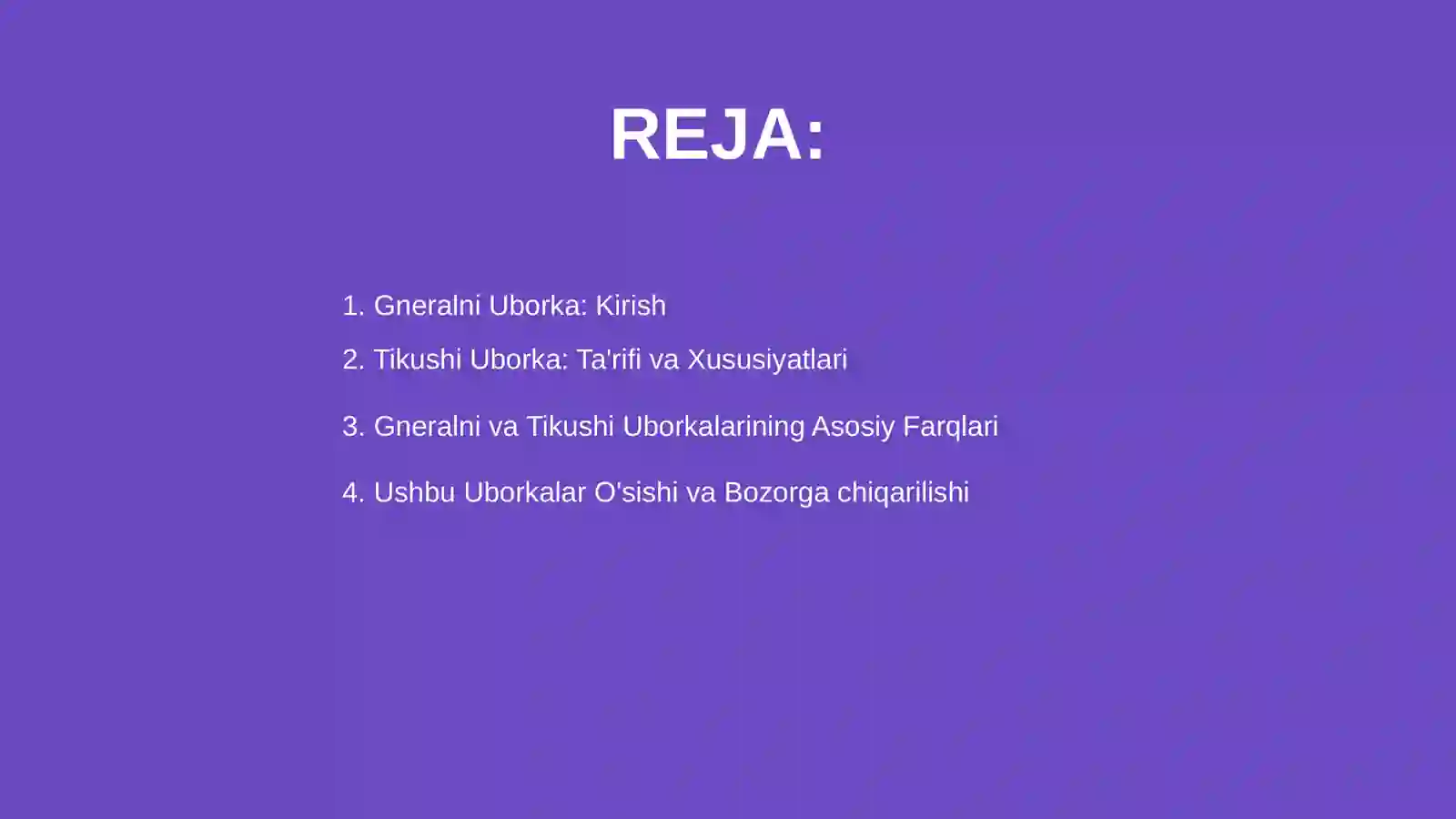 REJA:

1. Gneralni Uborka: Kirish

2. Tikushi Uborka: Ta'rifi va Xususiyatlari

3. Gneralni va Tikushi Uborkalarining Asosiy Farqlari

4. Ushbu Uborkalar O'sishi va Bozorga chiqarilishi